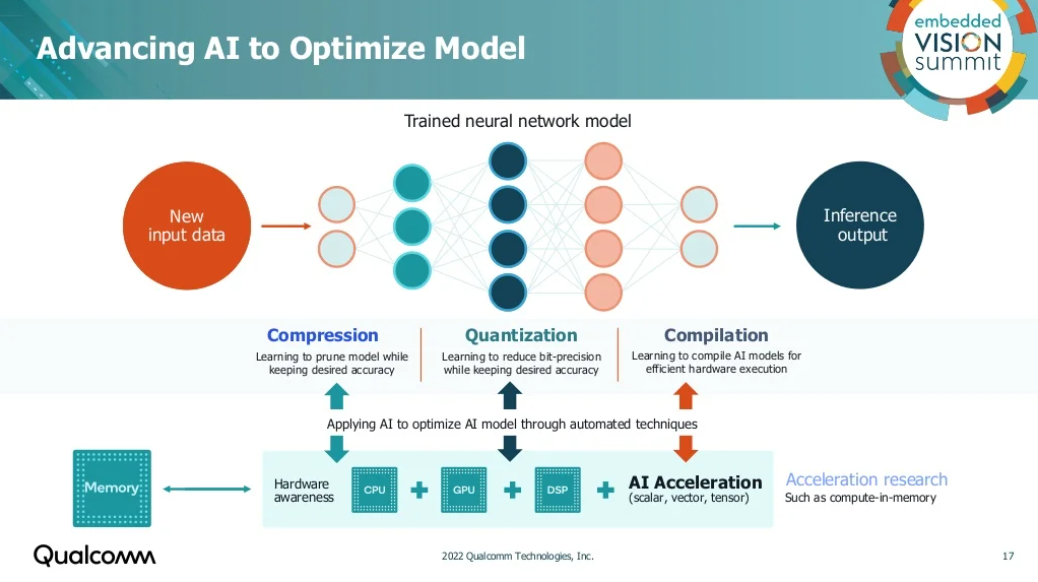 Advancing AI to Optimize Model

embedded VISION summit

Trained neural network model

New input data

Inference output

Compression
Learning to prune model while keeping desired accuracy

Quantization
Learning to reduce bit-precision while keeping desired accuracy

Compilation
Learning to compile AI models for efficient hardware execution

Applying AI to optimize AI model through automated techniques

Memory

Hardware awareness

CPU + GPU + DSP + AI Acceleration (scalar, vector, tensor)

Acceleration research
Such as compute-in-memory

Qualcomm

2022 Qualcomm Technologies, Inc.

17